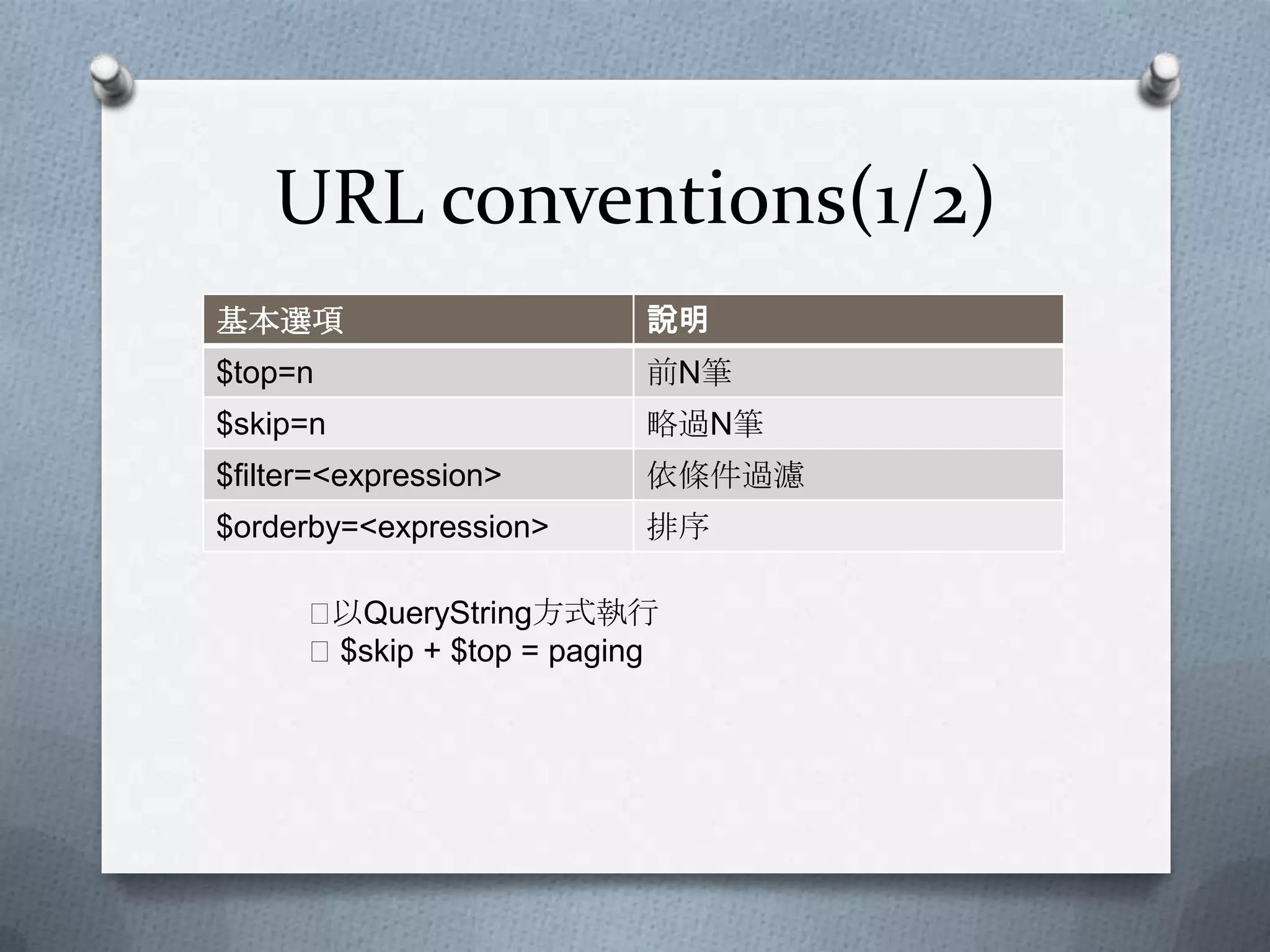 URL conventions(1/2)

| 基本選項 | 說明 |
|---|---|
| \$top=n | 前N筆 |
| \$skip=n | 略過N筆 |
| \$filter=<expression> | 依條件過濾 |
| \$orderby=<expression> | 排序 |

□以QueryString方式執行
□ \$skip + \$top = paging